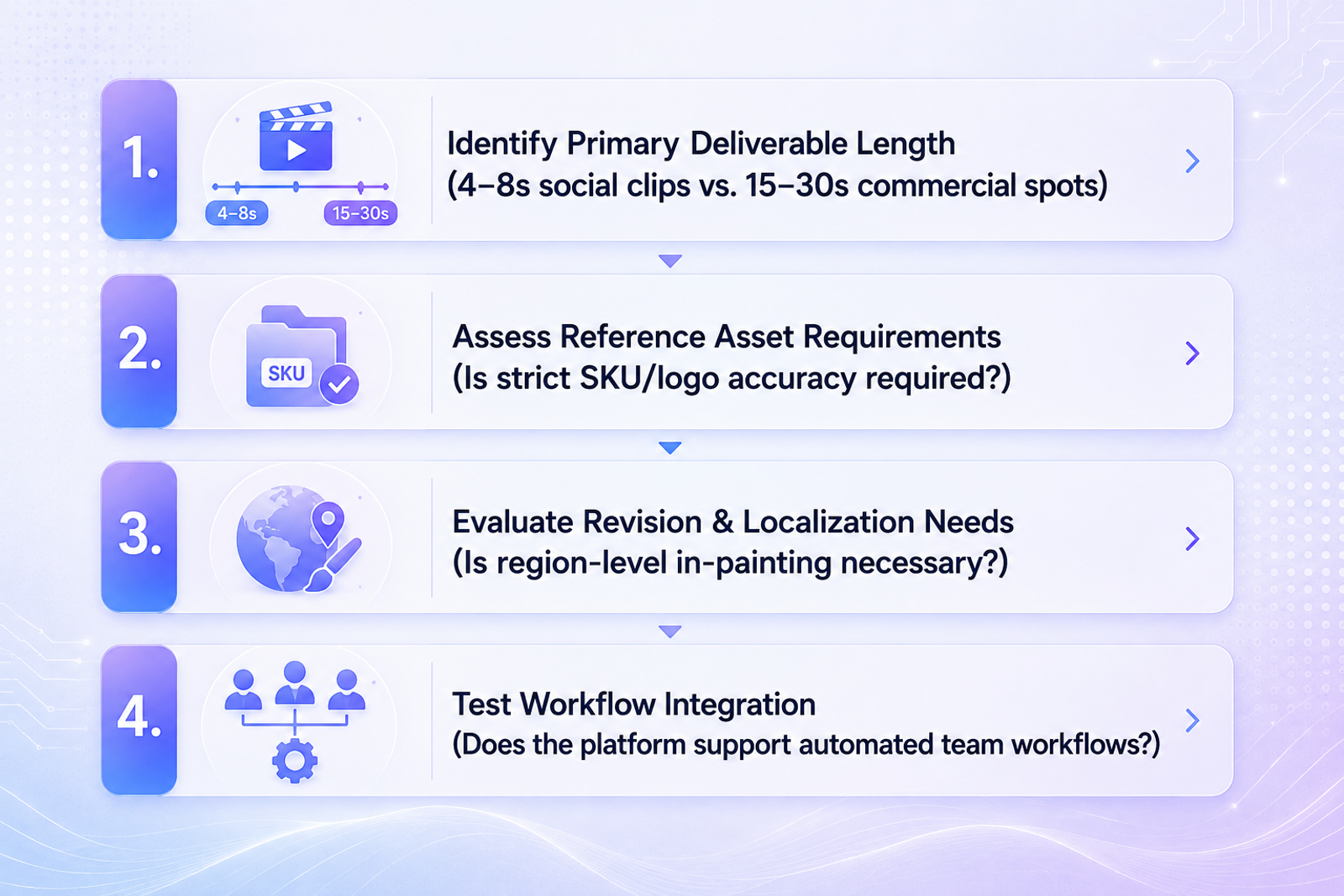 1.

4–8s

15–30s

Identify Primary Deliverable Length
(4–8s social clips vs. 15–30s commercial spots)

2.

SKU

Assess Reference Asset Requirements
(Is strict SKU/logo accuracy required?)

3.

Evaluate Revision & Localization Needs
(Is region-level in-painting necessary?)

4.

Test Workflow Integration
(Does the platform support automated team workflows?)